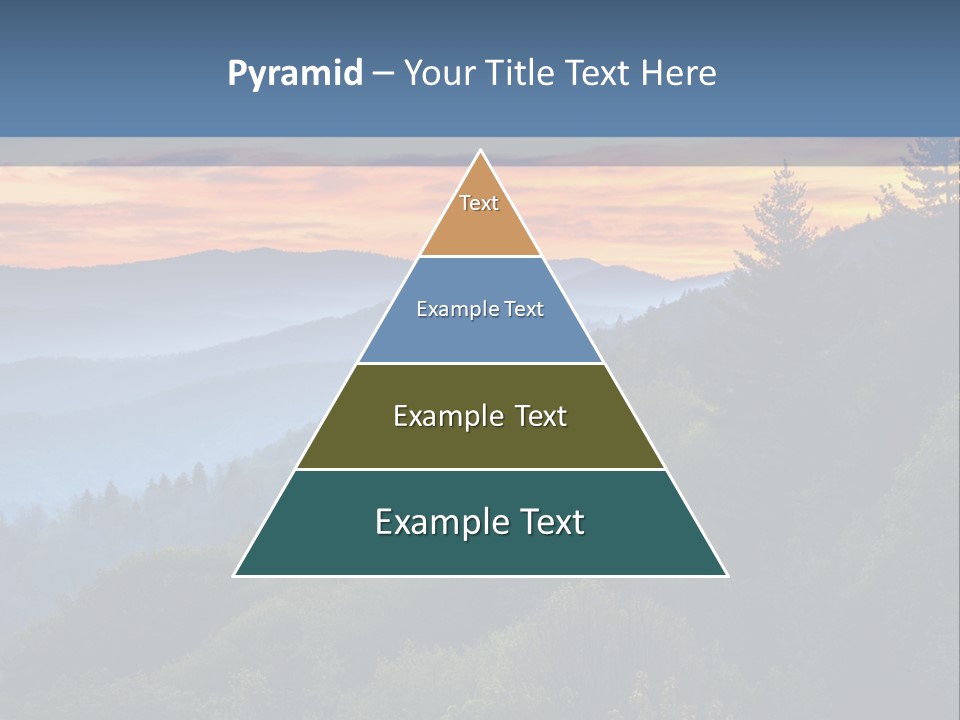 Pyramid – Your Title Text Here

Text

Example Text

Example Text

Example Text